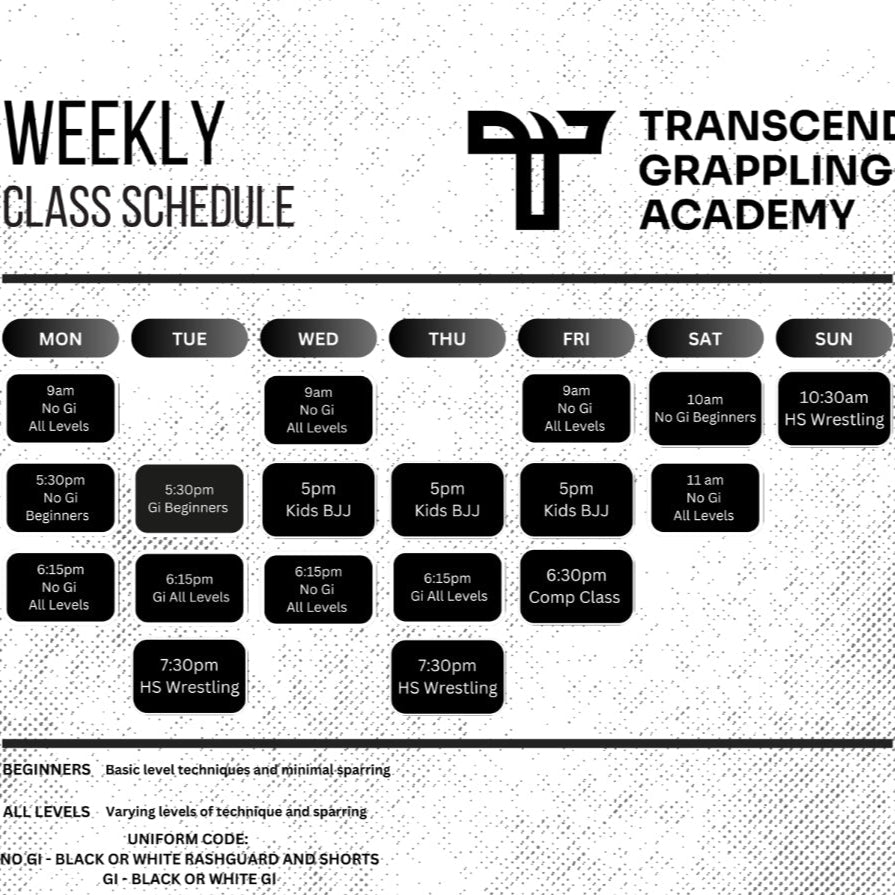 WEEKLY
CLASS SCHEDULE

TRANSCEND
GRAPPLING
ACADEMY

| MON | TUE | WED | THU | FRI | SAT | SUN |
|---|---|---|---|---|---|---|
| 9am No Gi All Levels | | 9am No Gi All Levels | | 9am No Gi All Levels | 10am No Gi Beginners | 10:30am HS Wrestling |
| 5:30pm No Gi Beginners | 5:30pm Gi Beginners | 5pm Kids BJJ | 5pm Kids BJJ | 5pm Kids BJJ | 11 am No Gi All Levels | |
| 6:15pm No Gi All Levels | 6:15pm Gi All Levels | 6:15pm No Gi All Levels | 6:15pm Gi All Levels | 6:30pm Comp Class | | |
| | 7:30pm HS Wrestling | | 7:30pm HS Wrestling | | | |

BEGINNERS Basic level techniques and minimal sparring

ALL LEVELS Varying levels of technique and sparring

UNIFORM CODE:
NO GI - BLACK OR WHITE RASHGUARD AND SHORTS
GI - BLACK OR WHITE GI